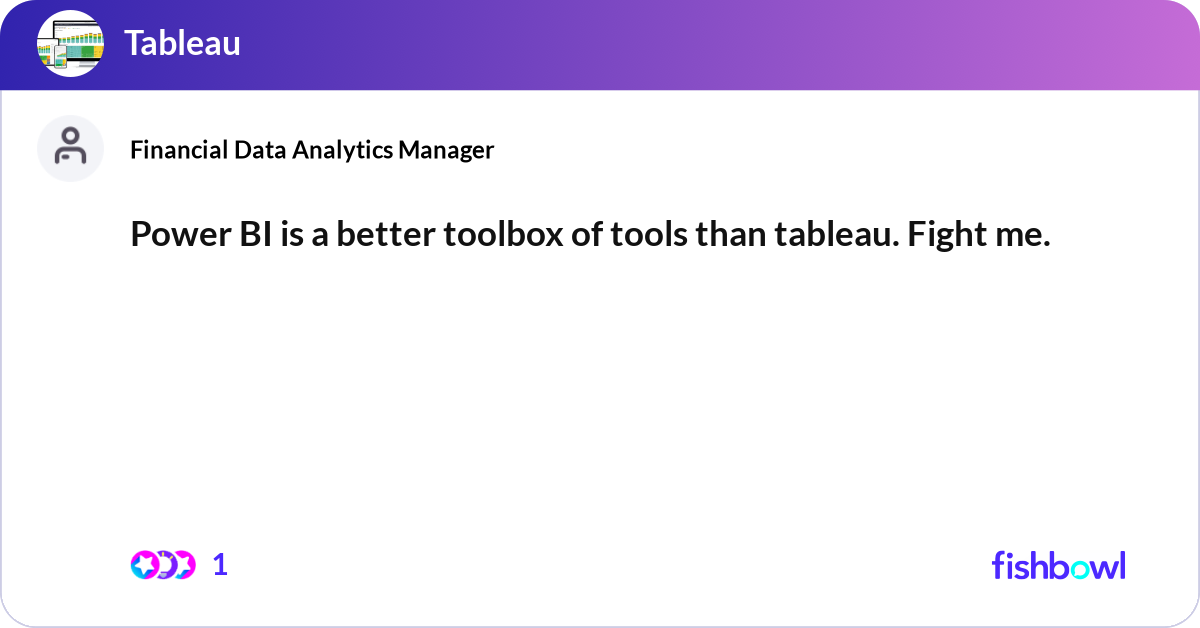 Tableau

Financial Data Analytics Manager

Power BI is a better toolbox of tools than tableau. Fight me.

1

fishbowl